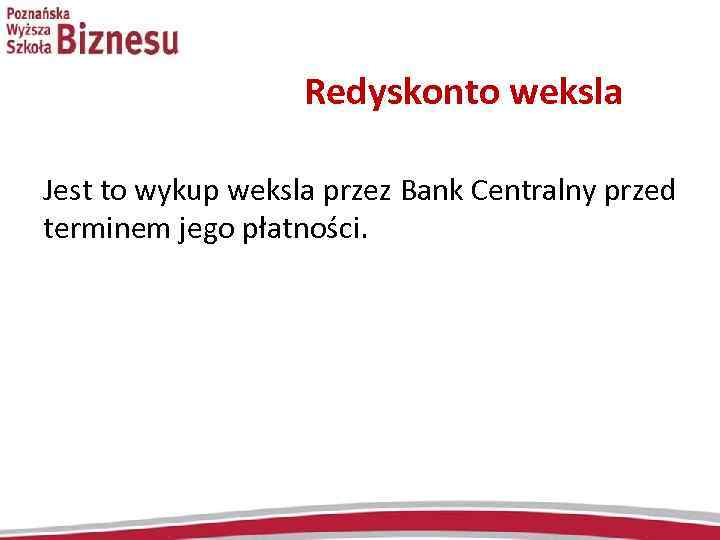 Poznańska Wyższa Szkoła Biznesu

Redyskonto weksla

Jest to wykup weksla przez Bank Centralny przed terminem jego płatności.